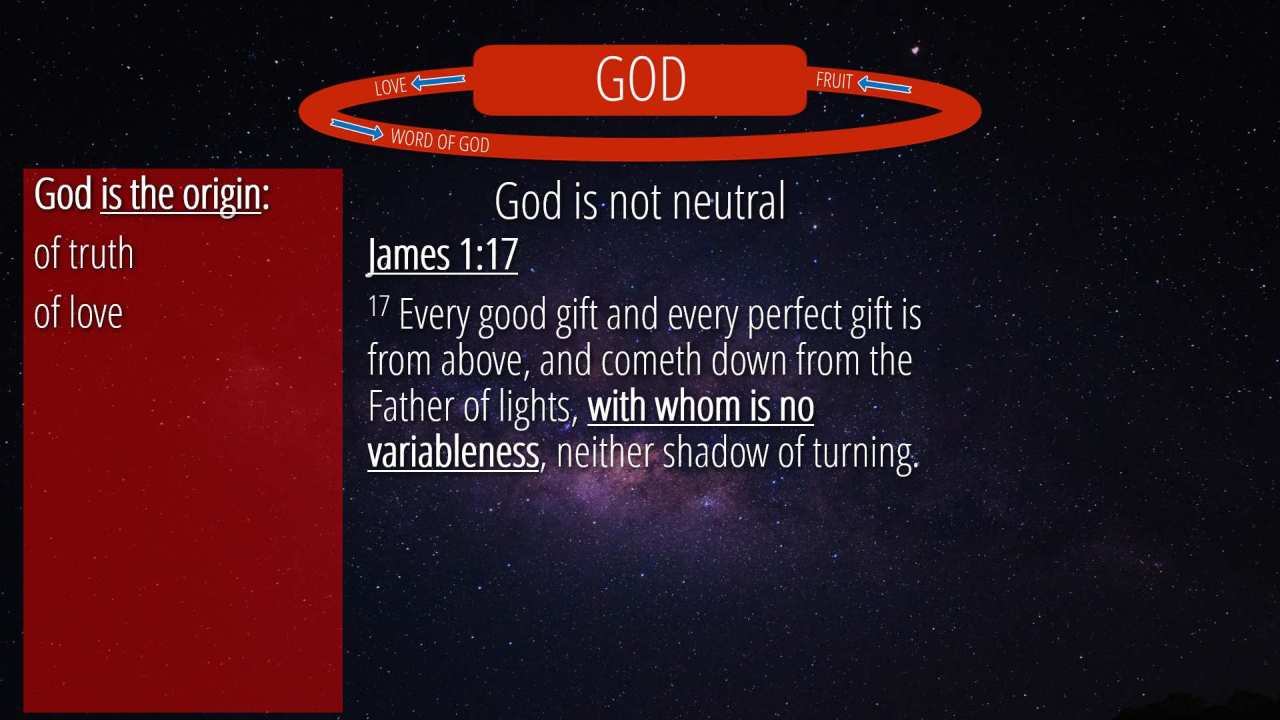 LOVE
GOD
FRUIT
WORD OF GOD

God is the origin:
of truth
of love

God is not neutral
James 1:17
$^{17}$ Every good gift and every perfect gift is from above, and cometh down from the Father of lights, with whom is no variableness, neither shadow of turning.